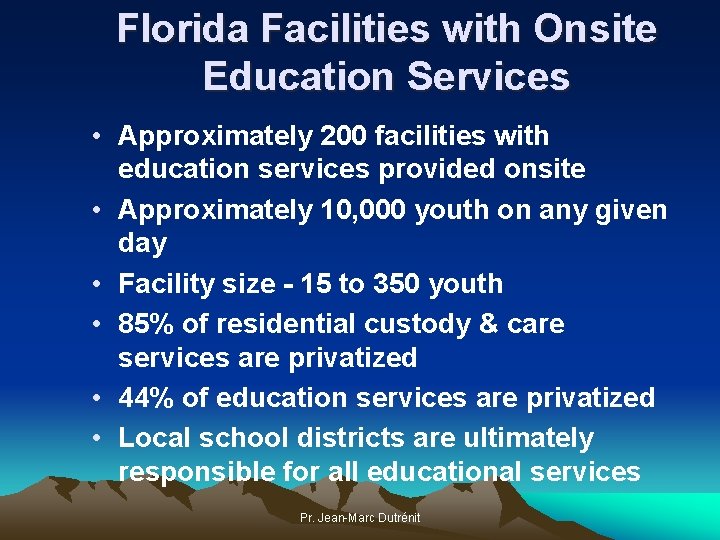 Florida Facilities with Onsite Education Services

• Approximately 200 facilities with education services provided onsite
• Approximately 10,000 youth on any given day
• Facility size - 15 to 350 youth
• 85% of residential custody & care services are privatized
• 44% of education services are privatized
• Local school districts are ultimately responsible for all educational services

Pr. Jean-Marc Dutrénit